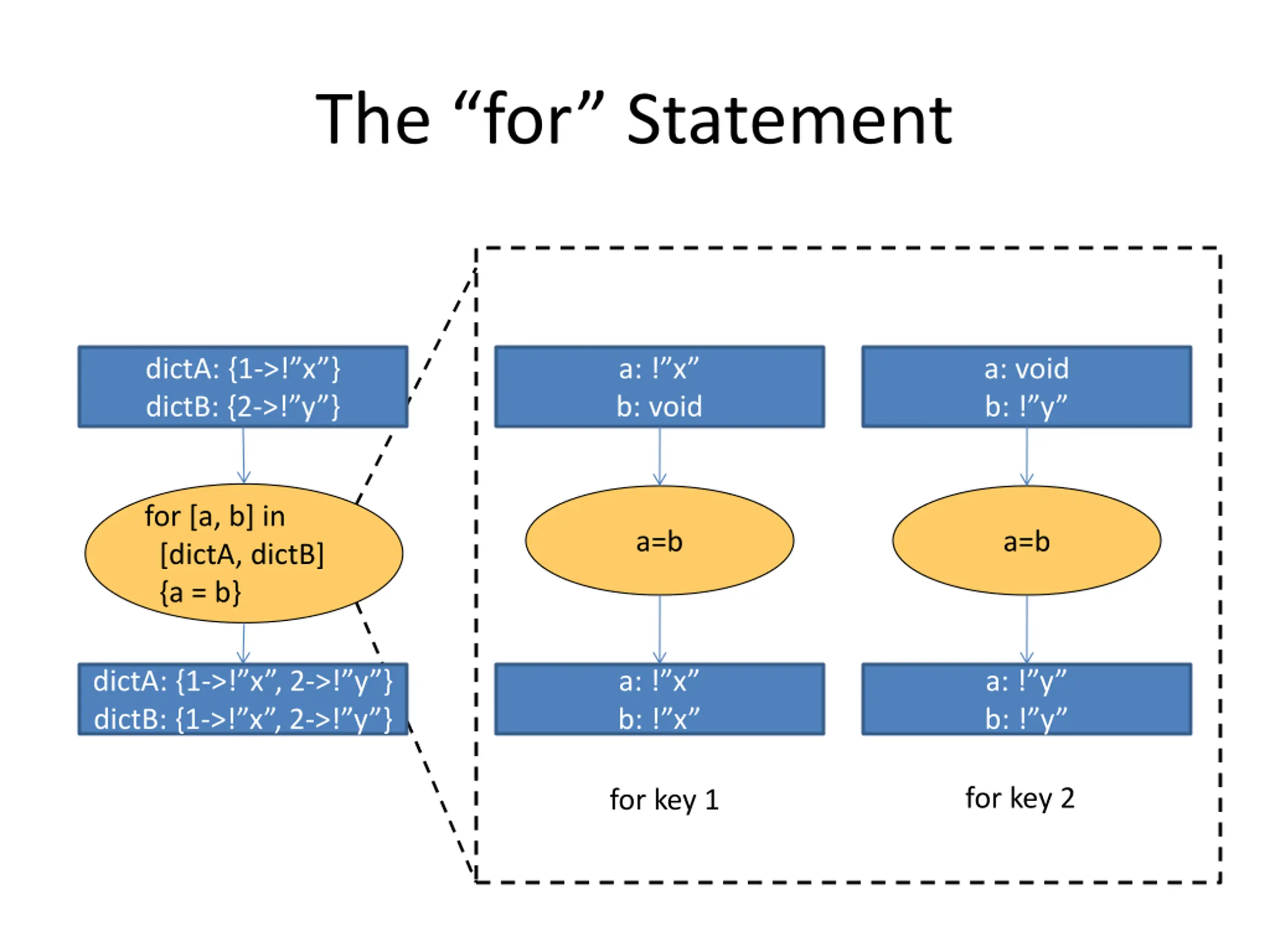 The “for” Statement

dictA: {1->!”x”}
dictB: {2->!”y”}

for [a, b] in
[dictA, dictB]
{a = b}

dictA: {1->!”x”, 2->!”y”}
dictB: {1->!”x”, 2->!”y”}

a: !”x”
b: void

a=b

a: !”x”
b: !”x”

for key 1

a: void
b: !”y”

a=b

a: !”y”
b: !”y”

for key 2